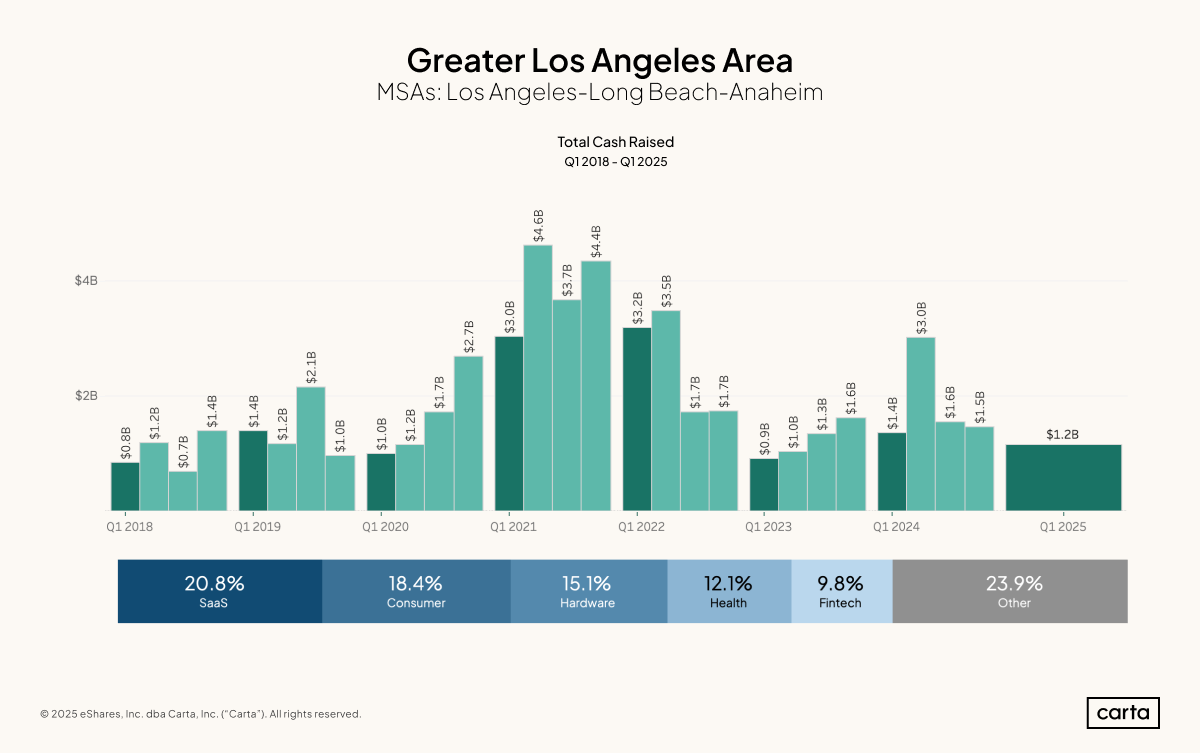 Greater Los Angeles Area
MSAs: Los Angeles-Long Beach-Anaheim

Total Cash Raised
Q1 2018 - Q1 2025

$4B
$2B

$0.8B $1.2B $0.7B $1.4B $1.4B $1.2B $2.1B $1.0B $1.0B $1.2B $1.7B $2.7B $3.0B $4.6B $3.7B $4.4B $3.2B $3.5B $1.7B $1.7B $0.9B $1.0B $1.3B $1.6B $1.4B $3.0B $1.6B $1.5B $1.2B

Q1 2018 Q1 2019 Q1 2020 Q1 2021 Q1 2022 Q1 2023 Q1 2024 Q1 2025

20.8%
SaaS
18.4%
Consumer
15.1%
Hardware
12.1%
Health
9.8%
Fintech
23.9%
Other

© 2025 eShares, Inc. dba Carta, Inc. ("Carta"). All rights reserved.
carta